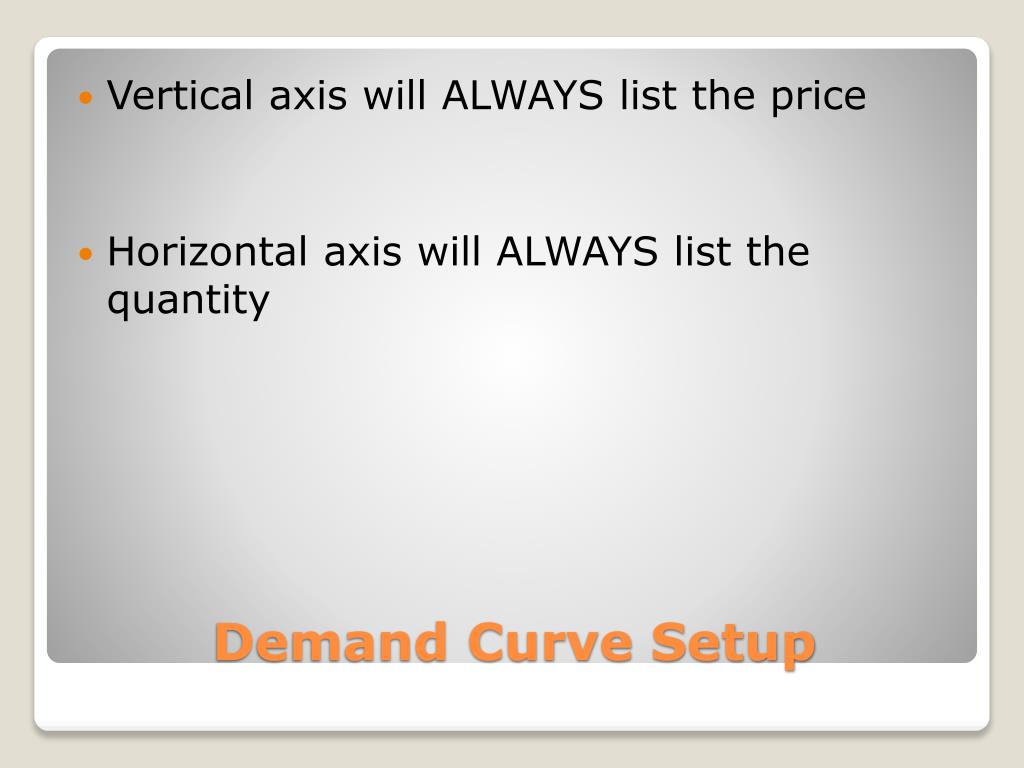 Vertical axis will ALWAYS list the price

Horizontal axis will ALWAYS list the quantity

Demand Curve Setup